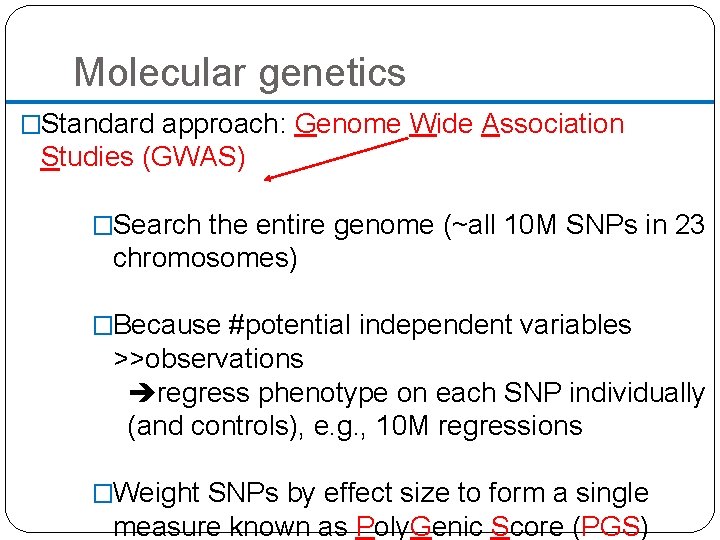 Molecular genetics

□Standard approach: Genome Wide Association Studies (GWAS)

□Search the entire genome (~all 10M SNPs in 23 chromosomes)

□Because #potential independent variables >>observations
➔regress phenotype on each SNP individually (and controls), e.g., 10M regressions

□Weight SNPs by effect size to form a single measure known as PolyGenic Score (PGS)